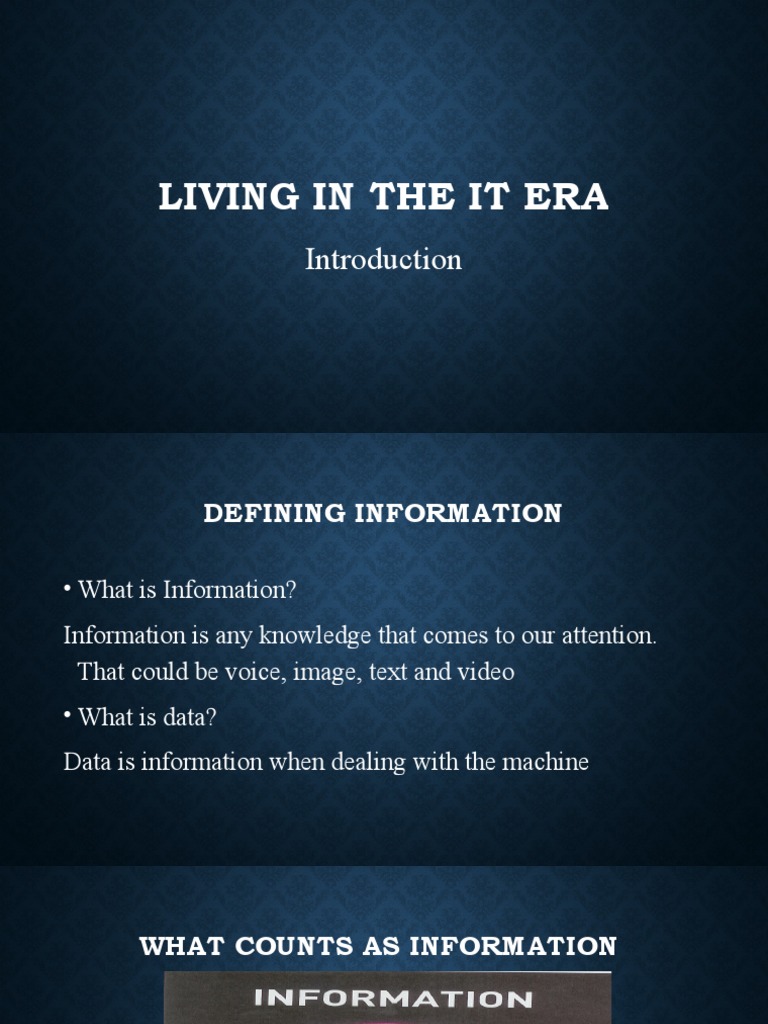 LIVING IN THE IT ERA

Introduction

DEFINING INFORMATION

• What is Information?

Information is any knowledge that comes to our attention. That could be voice, image, text and video

• What is data?

Data is information when dealing with the machine

WHAT COUNTS AS INFORMATION

INFORMATION